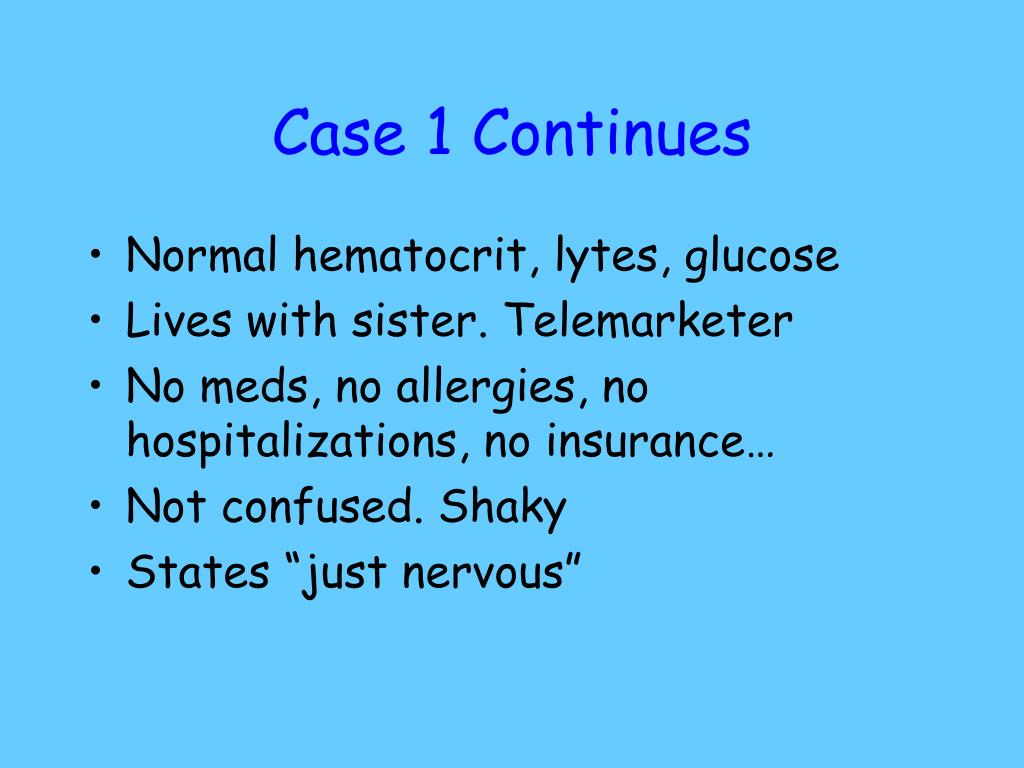 Case 1 Continues

• Normal hematocrit, lytes, glucose
• Lives with sister. Telemarketer
• No meds, no allergies, no hospitalizations, no insurance…
• Not confused. Shaky
• States “just nervous”